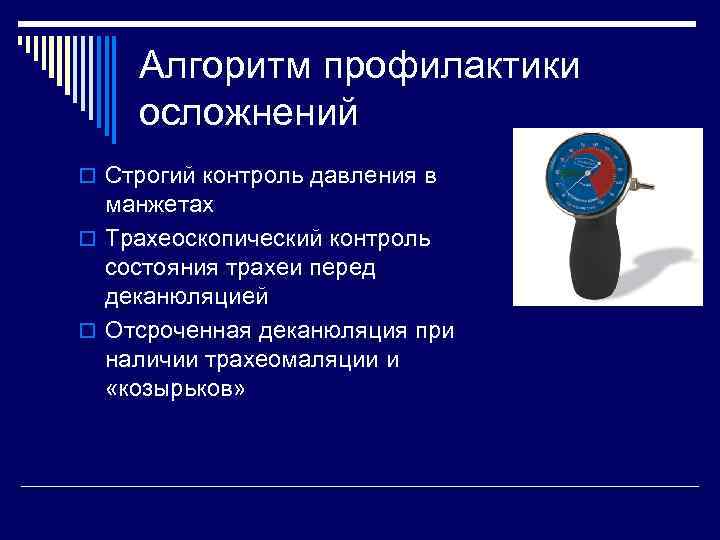 Алгоритм профилактики осложнений

Строгий контроль давления в манжетах

Трахеоскопический контроль состояния трахеи перед деканюляцией

Отсроченная деканюляция при наличии трахеомаляции и «козырьков»